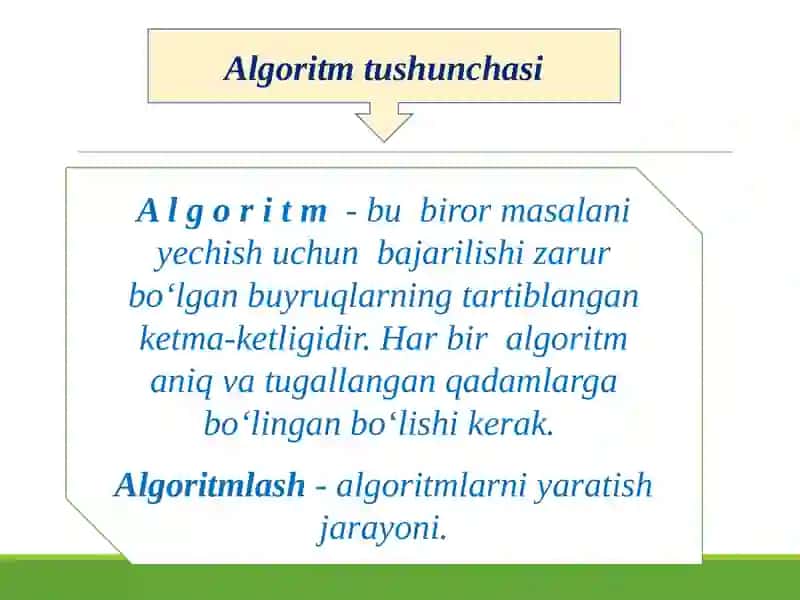 Algoritm tushunchasi

A l g o r i t m - bu biror masalani yechish uchun bajarilishi zarur bo‘lgan buyruqlarning tartiblangan ketma-ketligidir. Har bir algoritm aniq va tugallangan qadamlarga bo‘lingan bo‘lishi kerak.

Algoritmlash - algoritmlarni yaratish jarayoni.